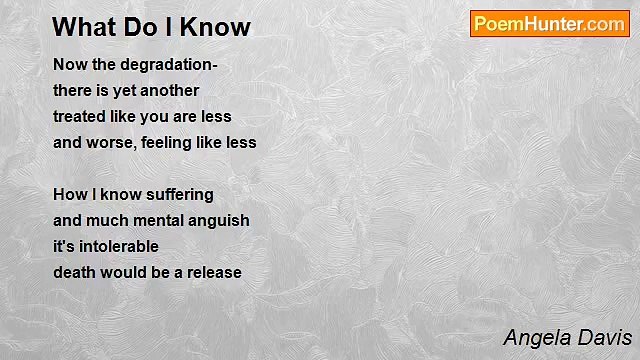 What Do I Know

PoemHunter.com

Now the degradation-
there is yet another
treated like you are less
and worse, feeling like less

How I know suffering
and much mental anguish
it's intolerable
death would be a release

Angela Davis